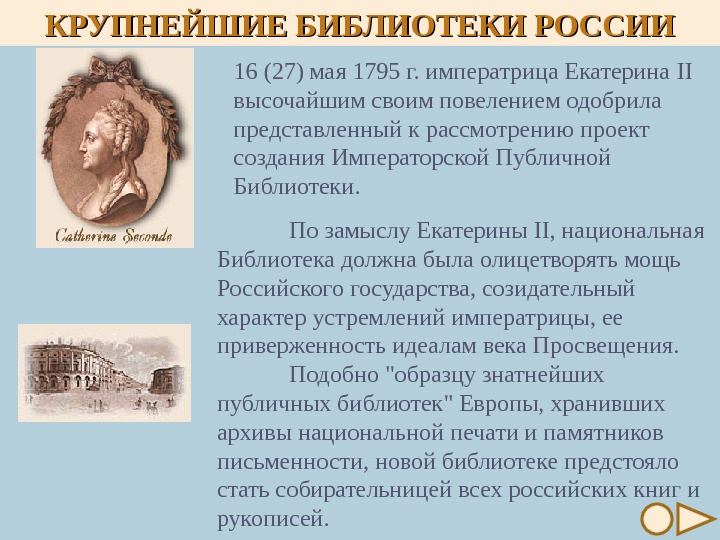 КРУПНЕЙШИЕ БИБЛИОТЕКИ РОССИИ

Catherine Seconde

16 (27) мая 1795 г. императрица Екатерина II высочайшим своим повелением одобрила представленный к рассмотрению проект создания Императорской Публичной Библиотеки.

По замыслу Екатерины II, национальная Библиотека должна была олицетворять мощь Российского государства, созидательный характер устремлений императрицы, ее приверженность идеалам века Просвещения.

Подобно "образцу знатнейших публичных библиотек" Европы, хранивших архивы национальной печати и памятников письменности, новой библиотеке предстояло стать собирательницей всех российских книг и рукописей.